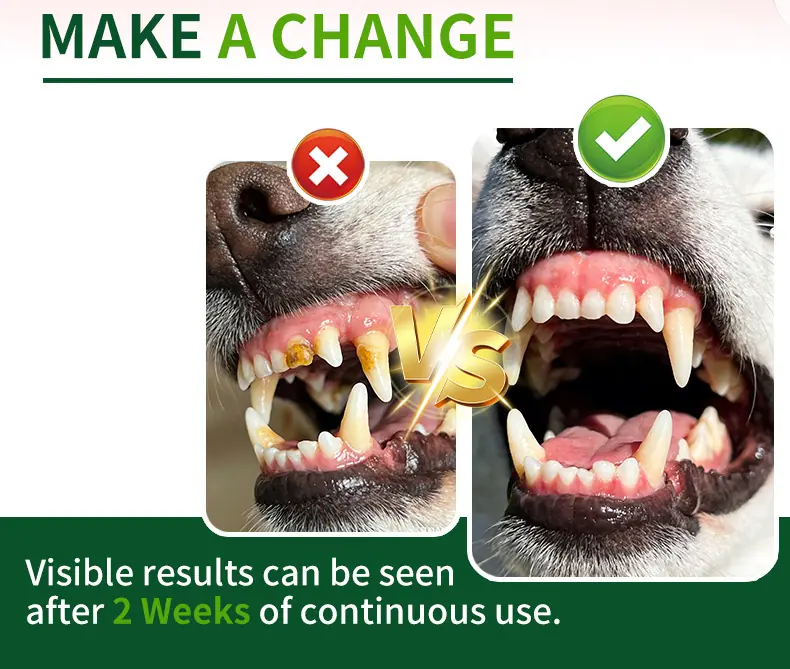 MAKE A CHANGE

VS

Visible results can be seen after 2 Weeks of continuous use.